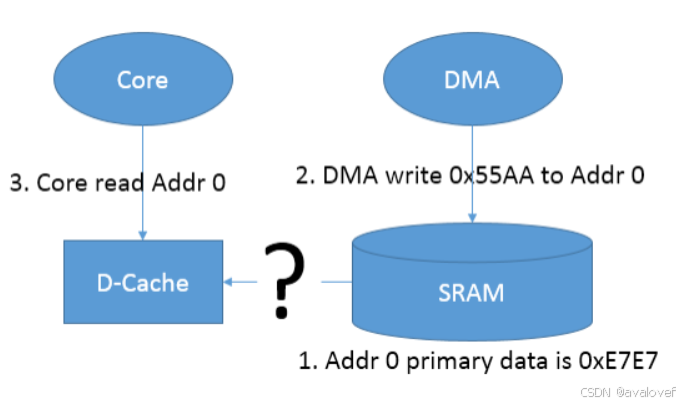 Core

DMA

3. Core read Addr 0

2. DMA write 0x55AA to Addr 0

D-Cache

?

SRAM

1. Addr 0 primary data is 0xE7E7

CSDN @avalovef